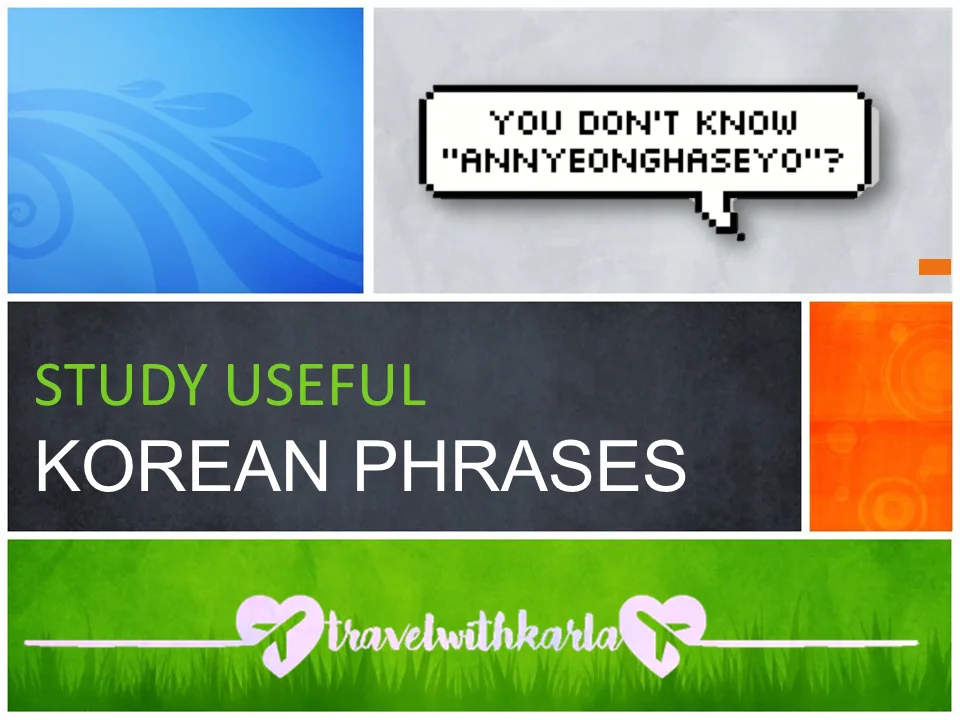 YOU DON'T KNOW "ANNYEONGHASEYO"?

STUDY USEFUL
KOREAN PHRASES

travelwithkarla